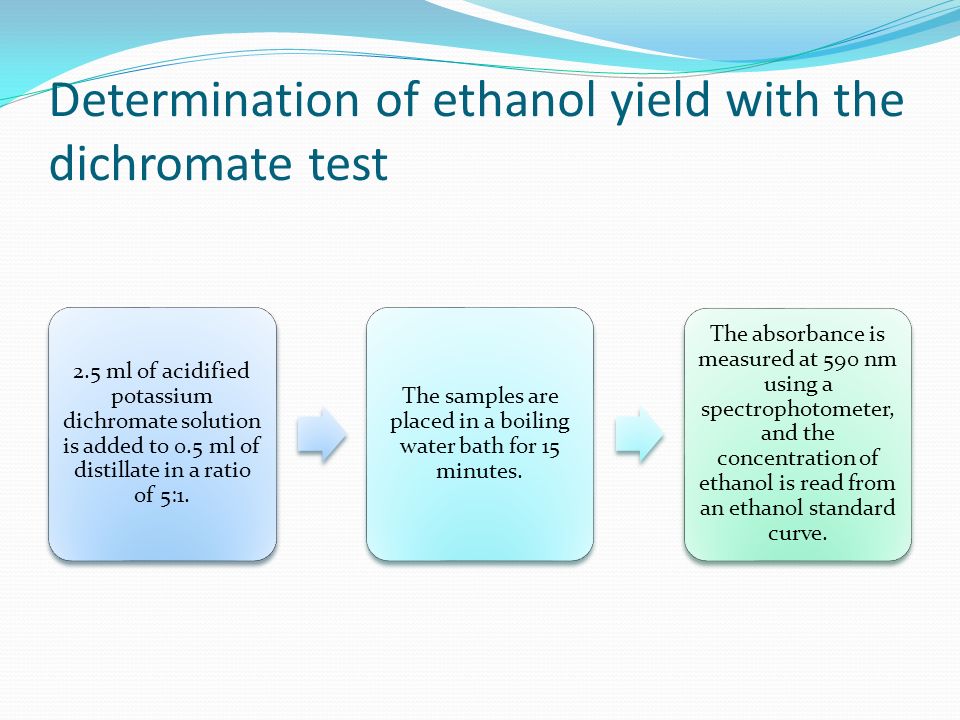 Determination of ethanol yield with the dichromate test

2.5 ml of acidified potassium dichromate solution is added to 0.5 ml of distillate in a ratio of 5:1.

The samples are placed in a boiling water bath for 15 minutes.

The absorbance is measured at 590 nm using a spectrophotometer, and the concentration of ethanol is read from an ethanol standard curve.